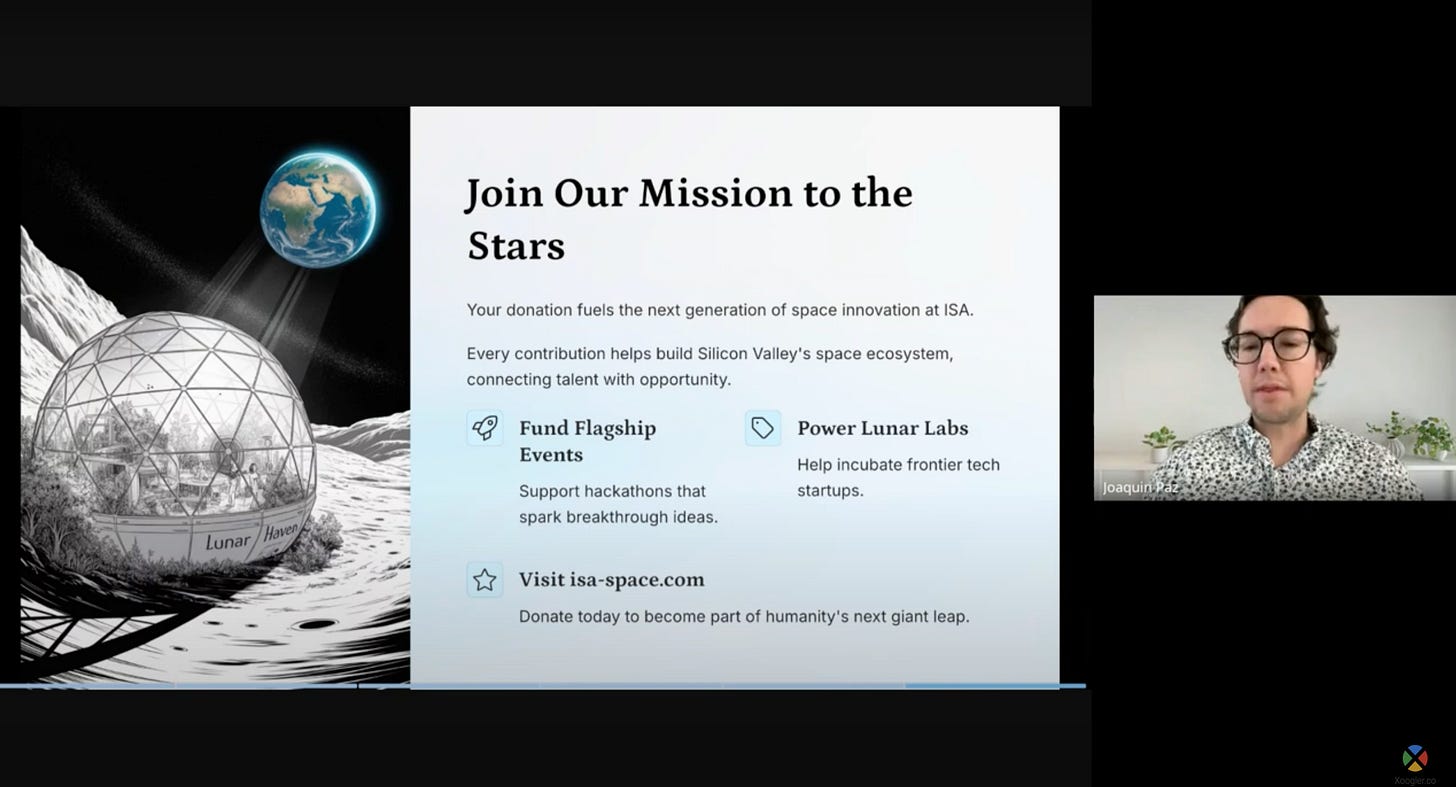 Lunar Haven

Join Our Mission to the Stars

Your donation fuels the next generation of space innovation at ISA.

Every contribution helps build Silicon Valley's space ecosystem, connecting talent with opportunity.

Fund Flagship Events

Support hackathons that spark breakthrough ideas.

Power Lunar Labs

Help incubate frontier tech startups.

Visit isa-space.com

Donate today to become part of humanity's next giant leap.

Joaquin Paz

Xoogler.co